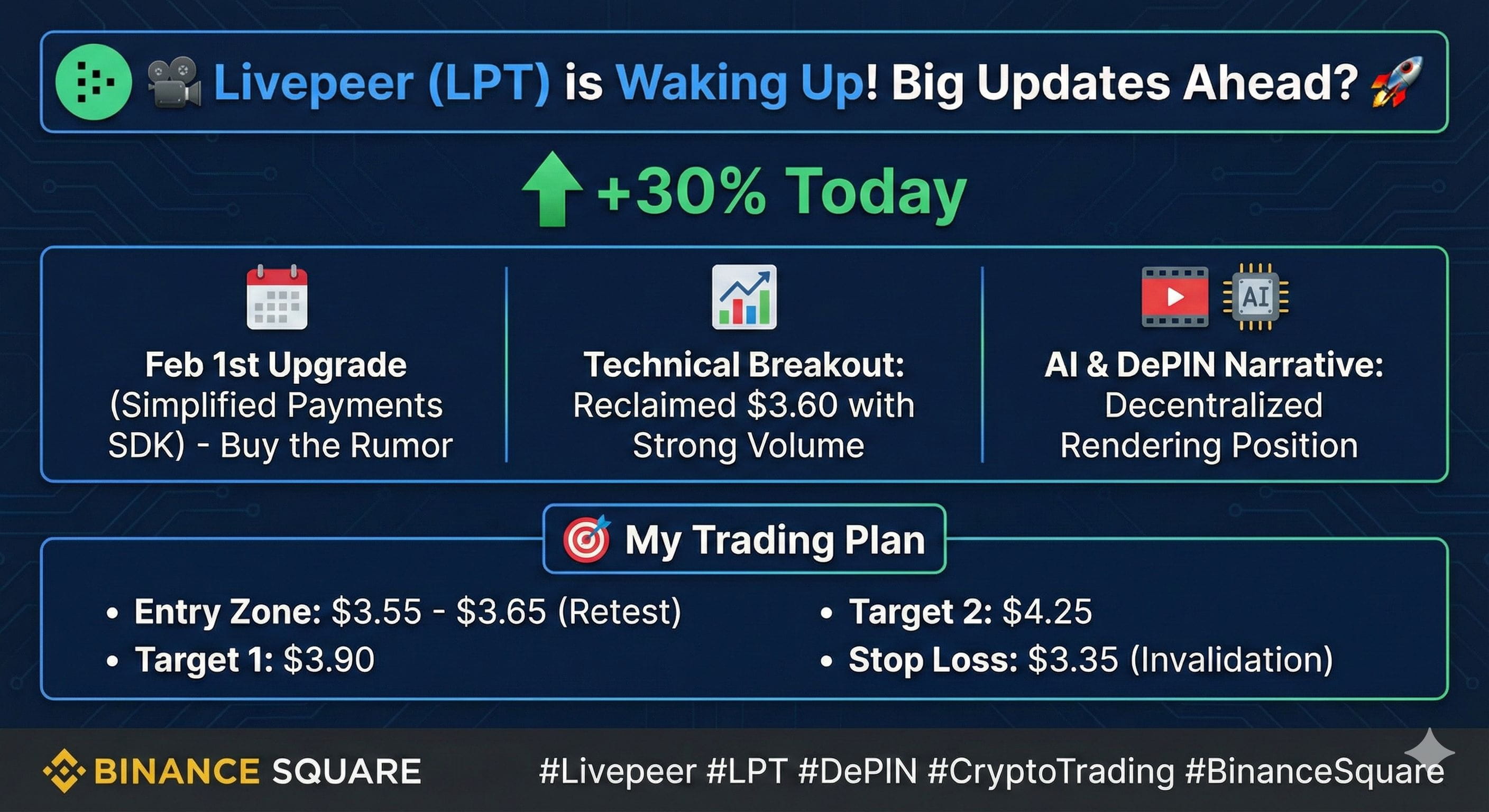 Livepeer (LPT) is Waking Up! Big Updates Ahead?

+30% Today

Feb 1st Upgrade (Simplified Payments SDK) - Buy the Rumor

Technical Breakout: Reclaimed $3.60 with Strong Volume

AI

AI & DePIN Narrative: Decentralized Rendering Position

My Trading Plan

• Entry Zone: $3.55 - $3.65 (Retest)
• Target 1: $3.90

• Target 2: $4.25
• Stop Loss: $3.35 (Invalidation)

BINANCE SQUARE

#Livepeer #LPT #DePIN #CryptoTrading #BinanceSquare